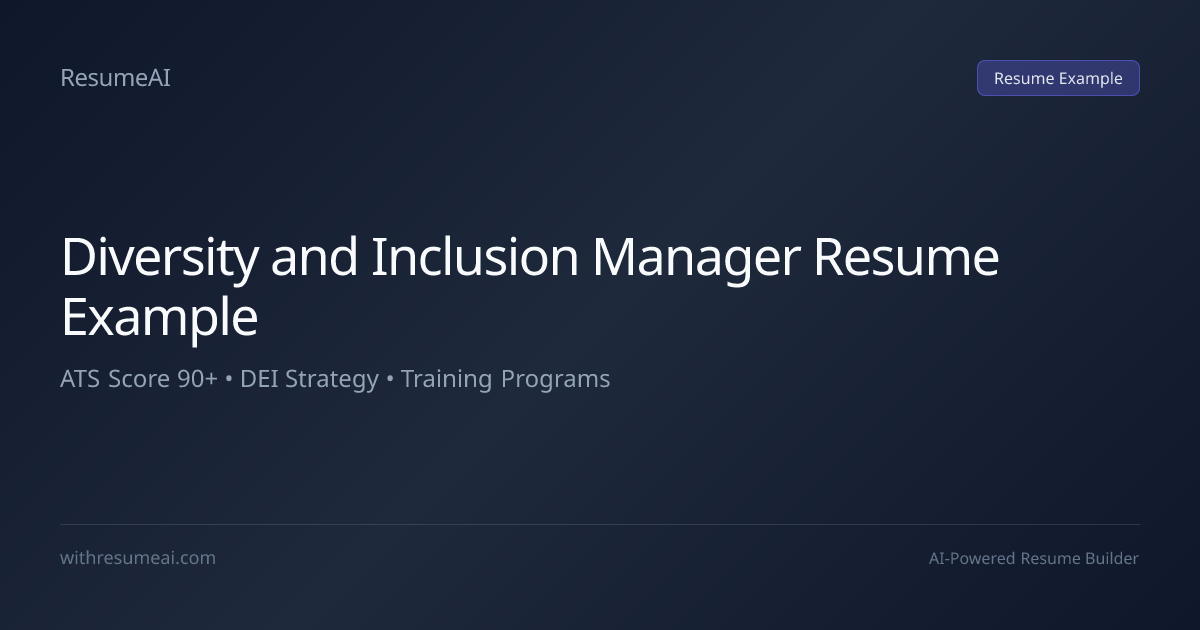 ResumeAI

Resume Example

Diversity and Inclusion Manager Resume Example

ATS Score 90+ • DEI Strategy • Training Programs

withresumeai.com

AI-Powered Resume Builder